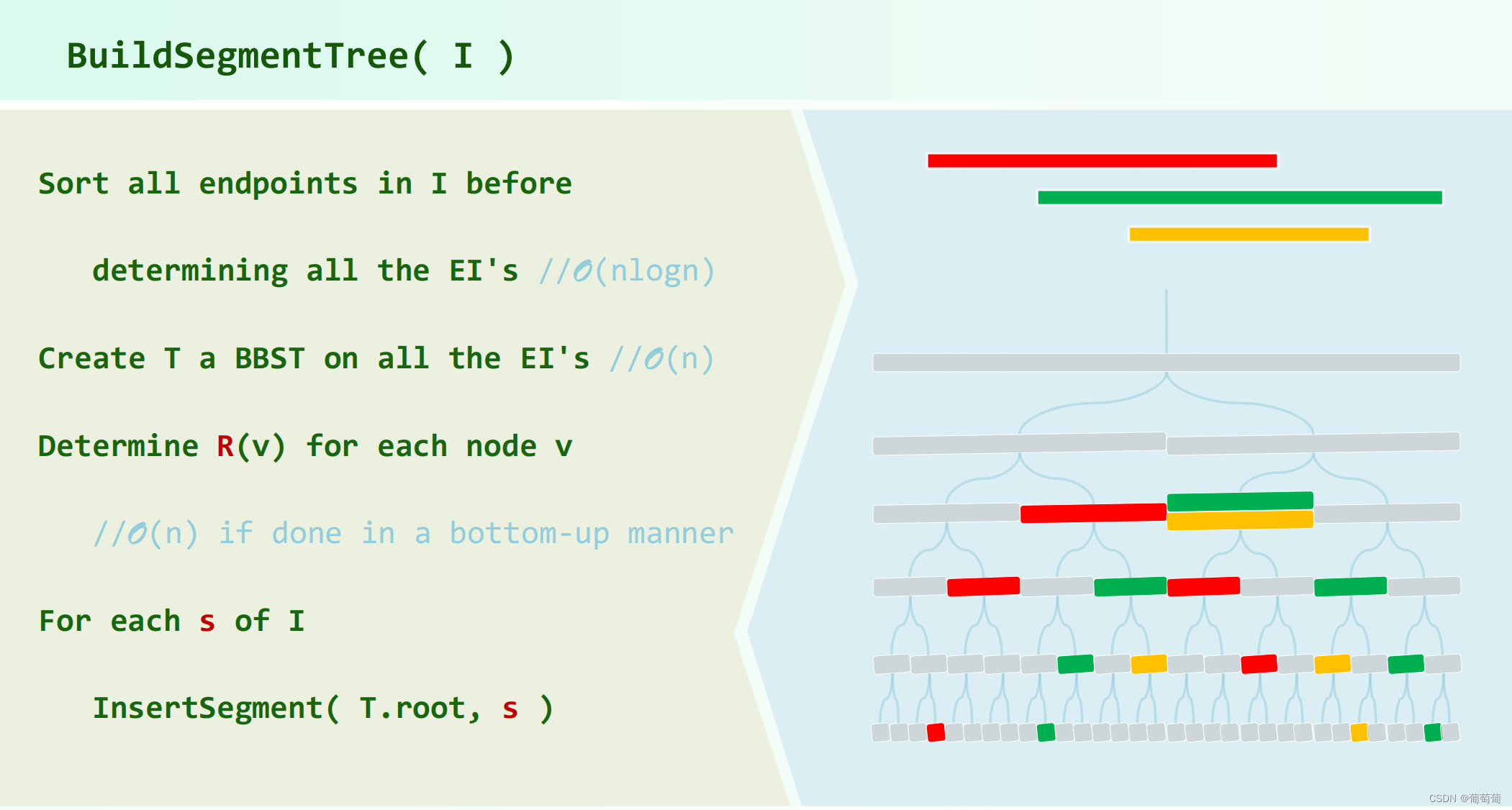 BuildSegmentTree( I )

Sort all endpoints in I before

determining all the EI's //$\mathcal{O}$(nlogn)

Create T a BBST on all the EI's //$\mathcal{O}$(n)

Determine R(v) for each node v

//$\mathcal{O}$(n) if done in a bottom-up manner

For each s of I

InsertSegment( T.root, s )

CSDN @葡萄葡